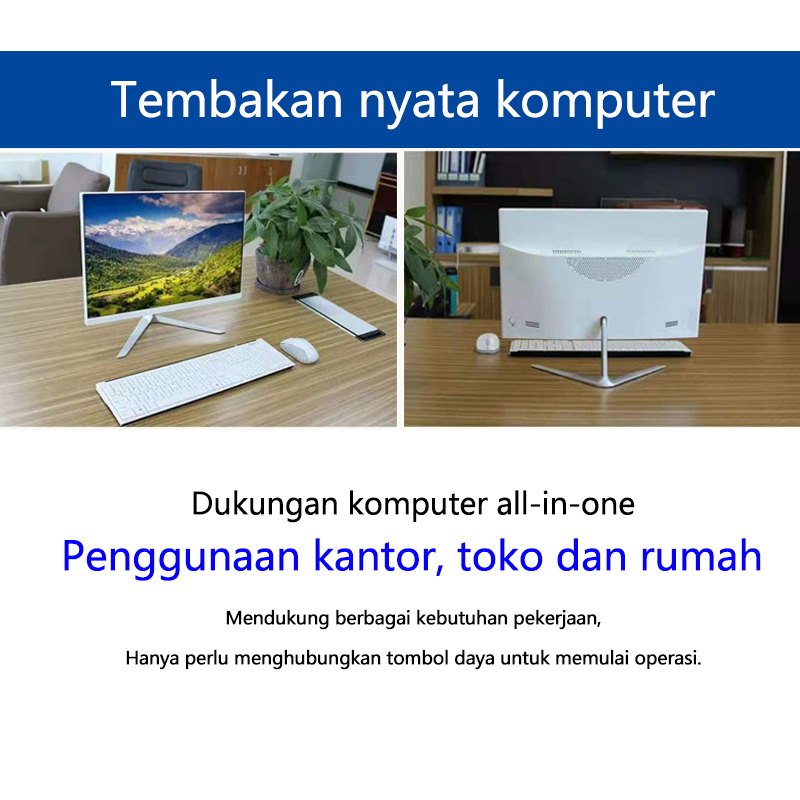 Tembakan nyata komputer

Dukungan komputer all-in-one

Penggunaan kantor, toko dan rumah

Mendukung berbagai kebutuhan pekerjaan,

Hanya perlu menghubungkan tombol daya untuk memulai operasi.